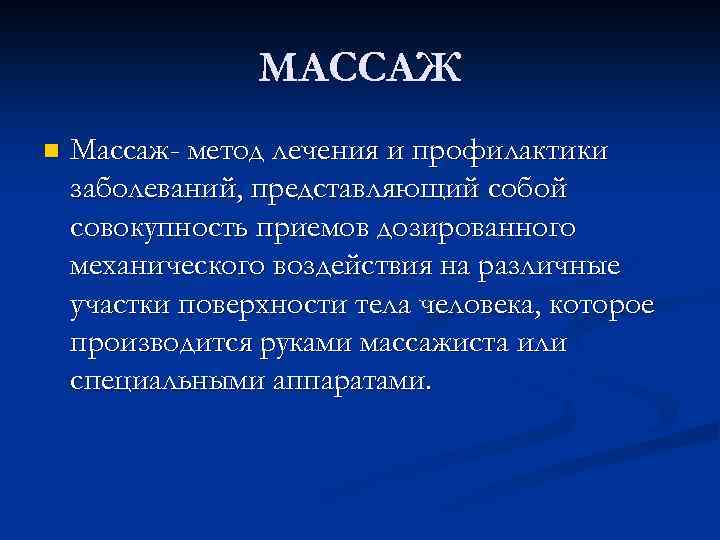 МАССАЖ

Массаж- метод лечения и профилактики заболеваний, представляющий собой совокупность приемов дозированного механического воздействия на различные участки поверхности тела человека, которое производится руками массажиста или специальными аппаратами.